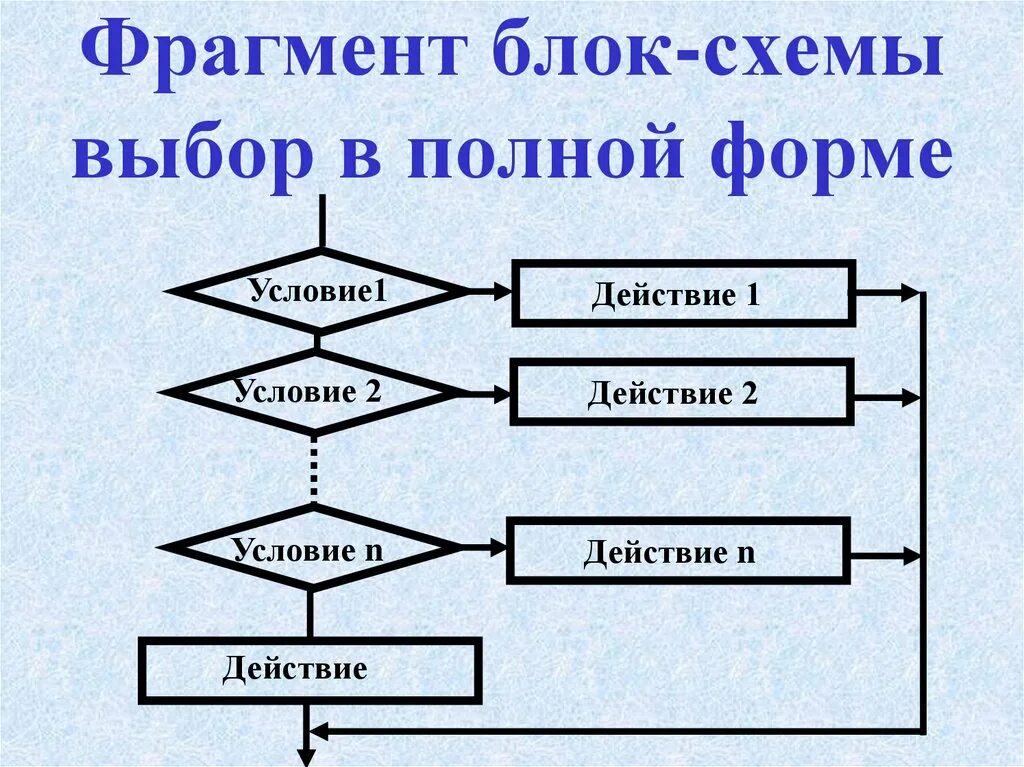 Фрагмент блок-схемы выбор в полной форме

Условие1

Действие 1

Условие 2

Действие 2

Условие n

Действие n

Действие